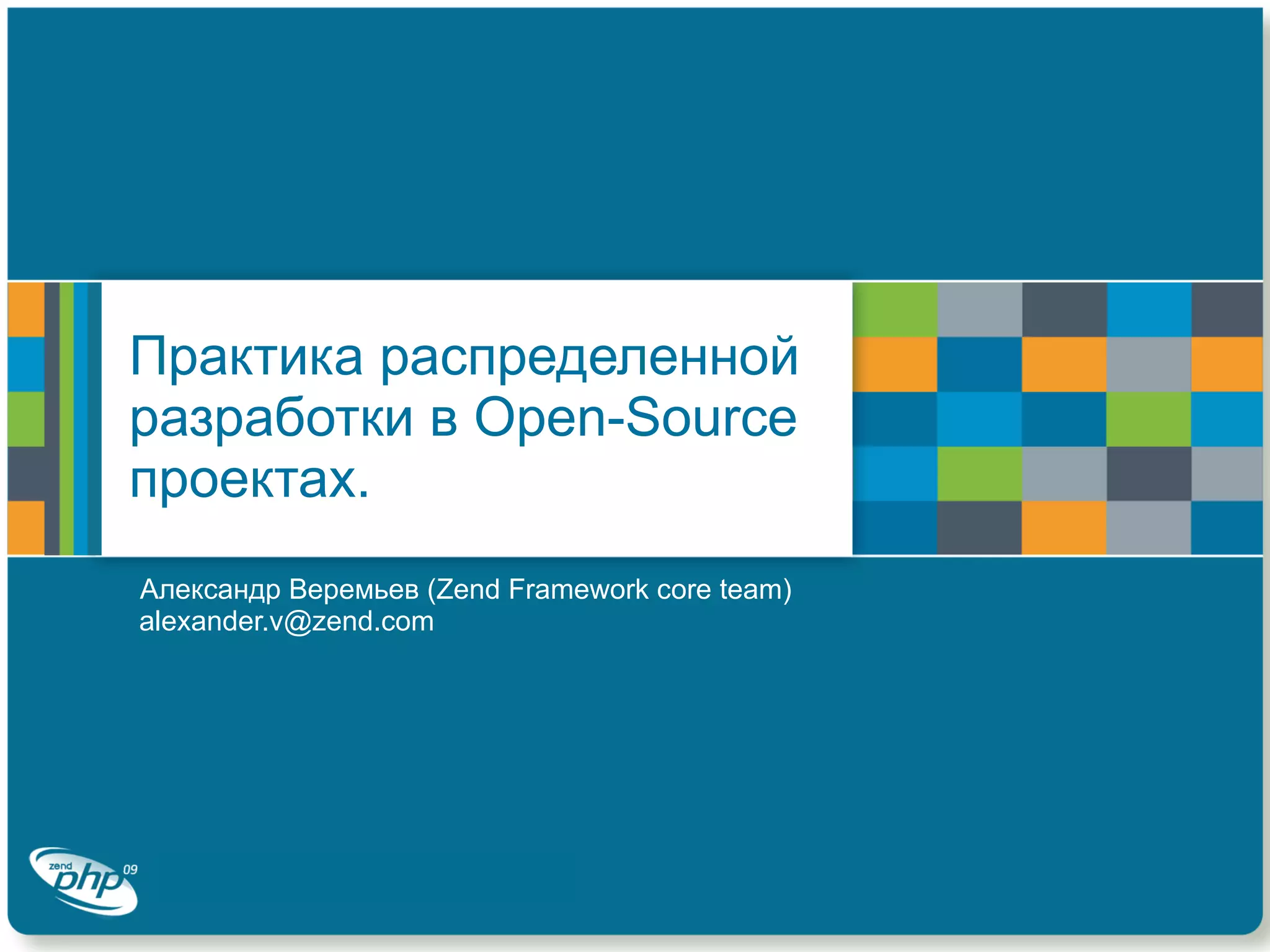 Практика распределенной разработки в Open-Source проектах.

Александр Веремьев (Zend Framework core team)
alexander.v@zend.com

zend php 09